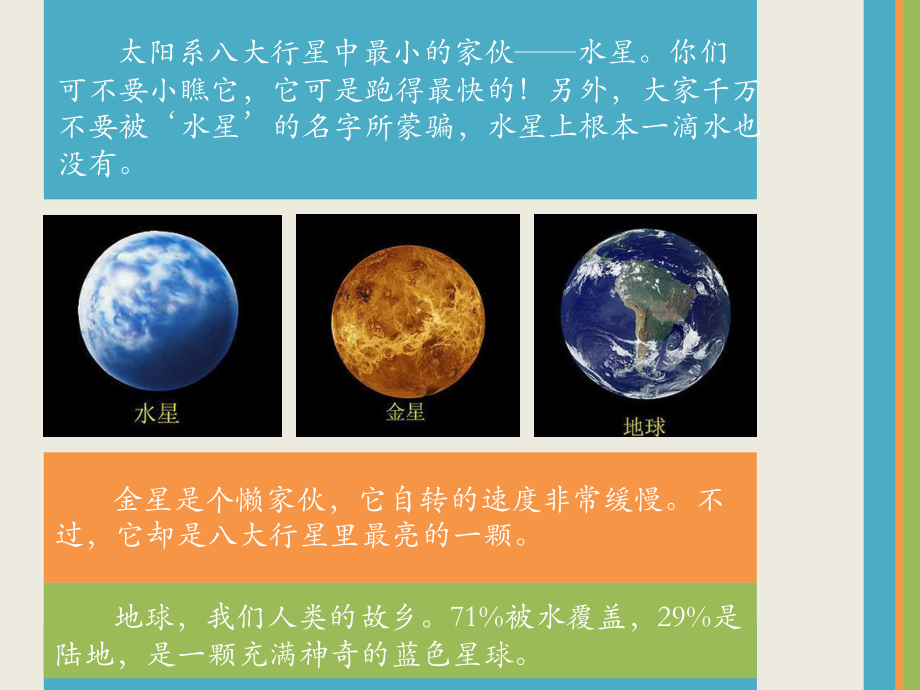 太阳系八大行星中最小的家伙——水星。你们可不要小瞧它，它可是跑得最快的！另外，大家千万不要被‘水星’的名字所蒙骗，水星上根本一滴水也没有。

水星

金星

地球

金星是个懒家伙，它自转的速度非常缓慢。不过，它却是八大行星里最亮的一颗。

地球，我们人类的故乡。71%被水覆盖，29%是陆地，是一颗充满神奇的蓝色星球。